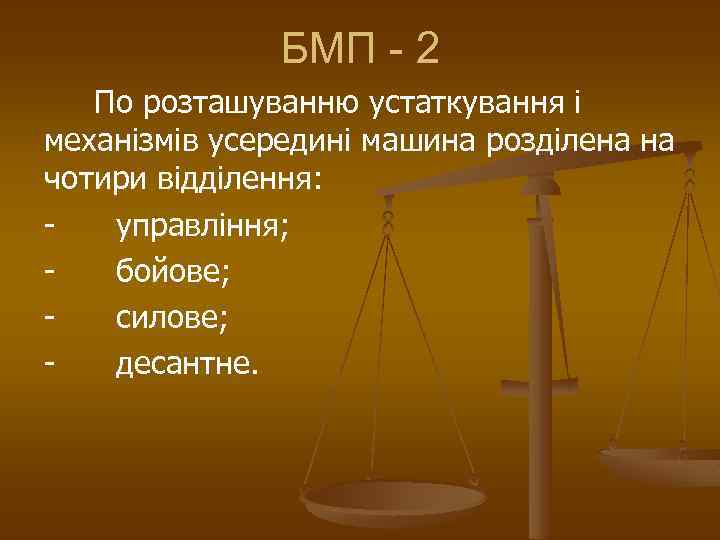 БМП - 2

По розташуванню устаткування і механізмів усередині машина розділена на чотири відділення:

- управління;
- бойове;
- силове;
- десантне.